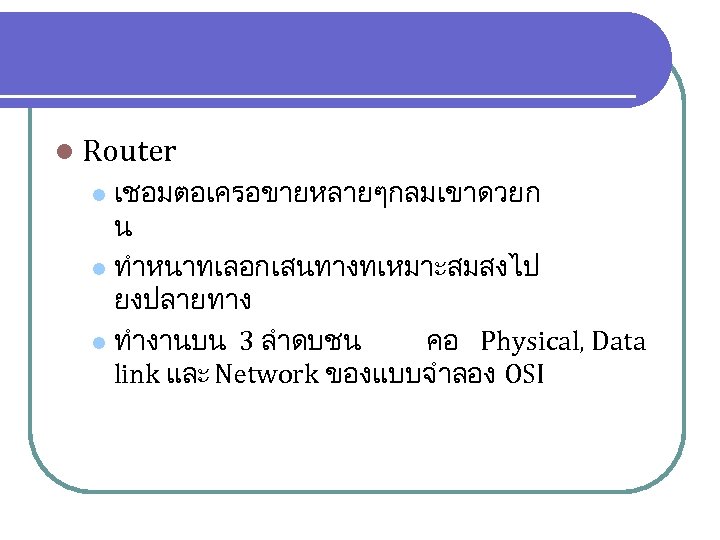 Router

เชอมตอเครอขายหลายๆกลมเขาดวยกน

ทำหนาทเลอกเสนทางทเหมาะสมสงไปยงปลายทาง

ทำงานบน 3 ลำดบชน คอ Physical, Data link และ Network ของแบบจำลอง OSI